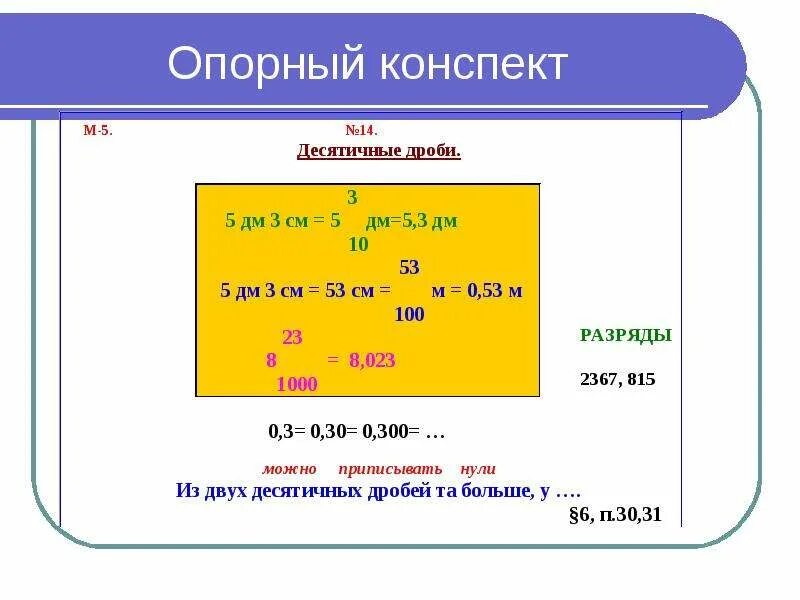 Опорный конспект

М-5.

№14.

Десятичные дроби.

5 дм 3 см = $5\frac{3}{10}$ дм=5,3 дм

5 дм 3 см = 53 см = $\frac{53}{100}$ м = 0,53 м

$8\frac{23}{1000}$ = 8,023

РАЗРЯДЫ

2367, 815

0,3= 0,30= 0,300= …

можно приписывать нули

Из двух десятичных дробей та больше, у ….

§6, п.30,31